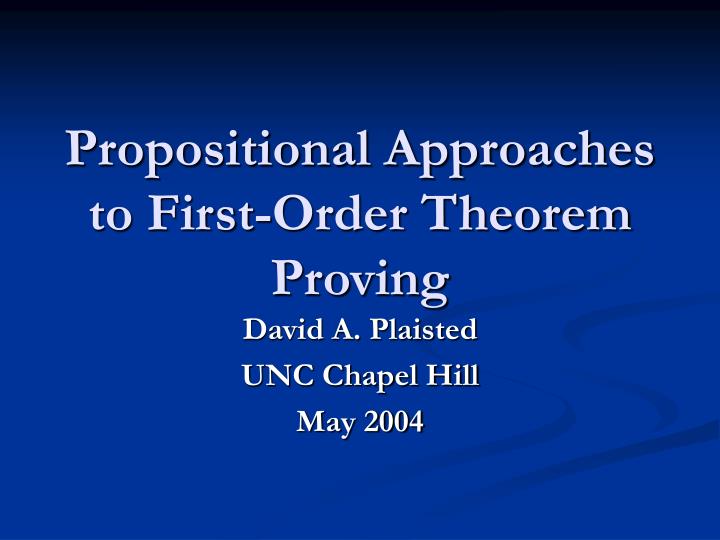 Propositional Approaches to First-Order Theorem Proving

David A. Plaisted

UNC Chapel Hill

May 2004